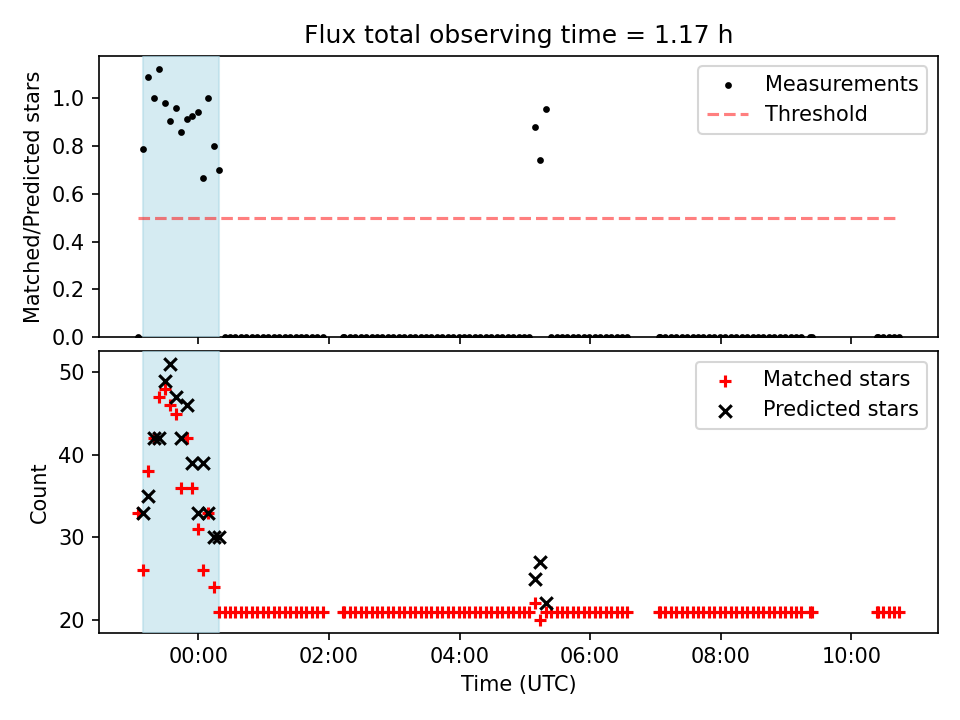 Flux total observing time = 1.17 h

Matched/Predicted stars

1.0
0.8
0.6
0.4
0.2
0.0

Measurements
Threshold

Count

50
40
30
20

Matched stars
Predicted stars

00:00
02:00
04:00
06:00
08:00
10:00

Time (UTC)